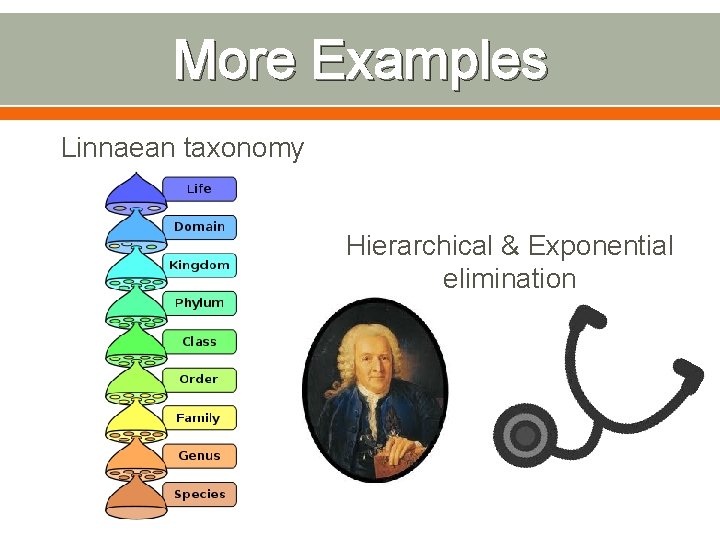 More Examples

Linnaean taxonomy

Life
Domain
Kingdom
Phylum
Class
Order
Family
Genus
Species

Hierarchical & Exponential elimination